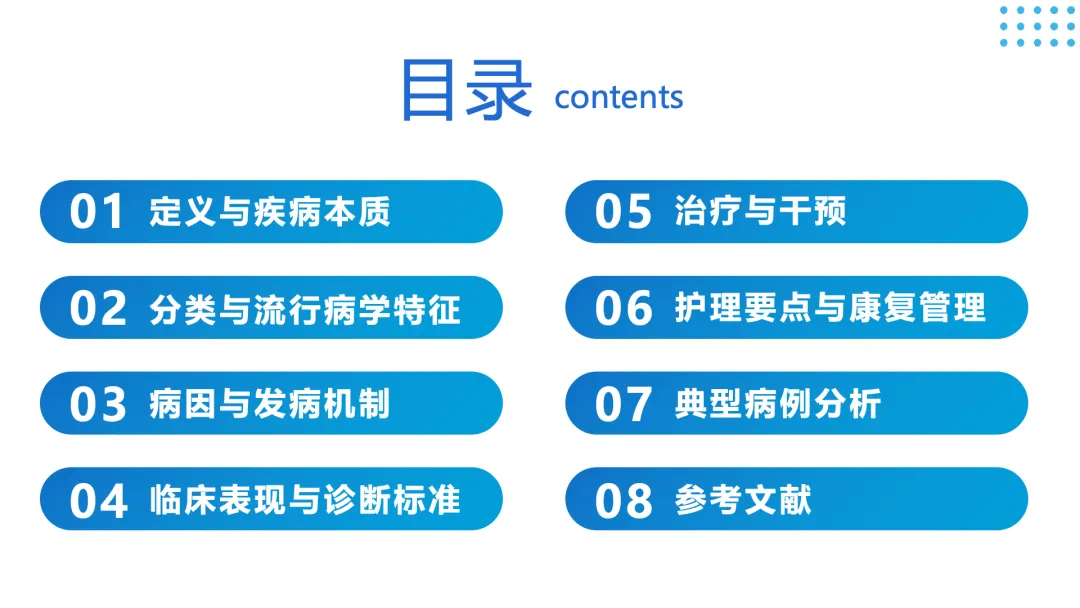 目录 contents

01 定义与疾病本质

02 分类与流行病学特征

03 病因与发病机制

04 临床表现与诊断标准

05 治疗与干预

06 护理要点与康复管理

07 典型病例分析

08 参考文献